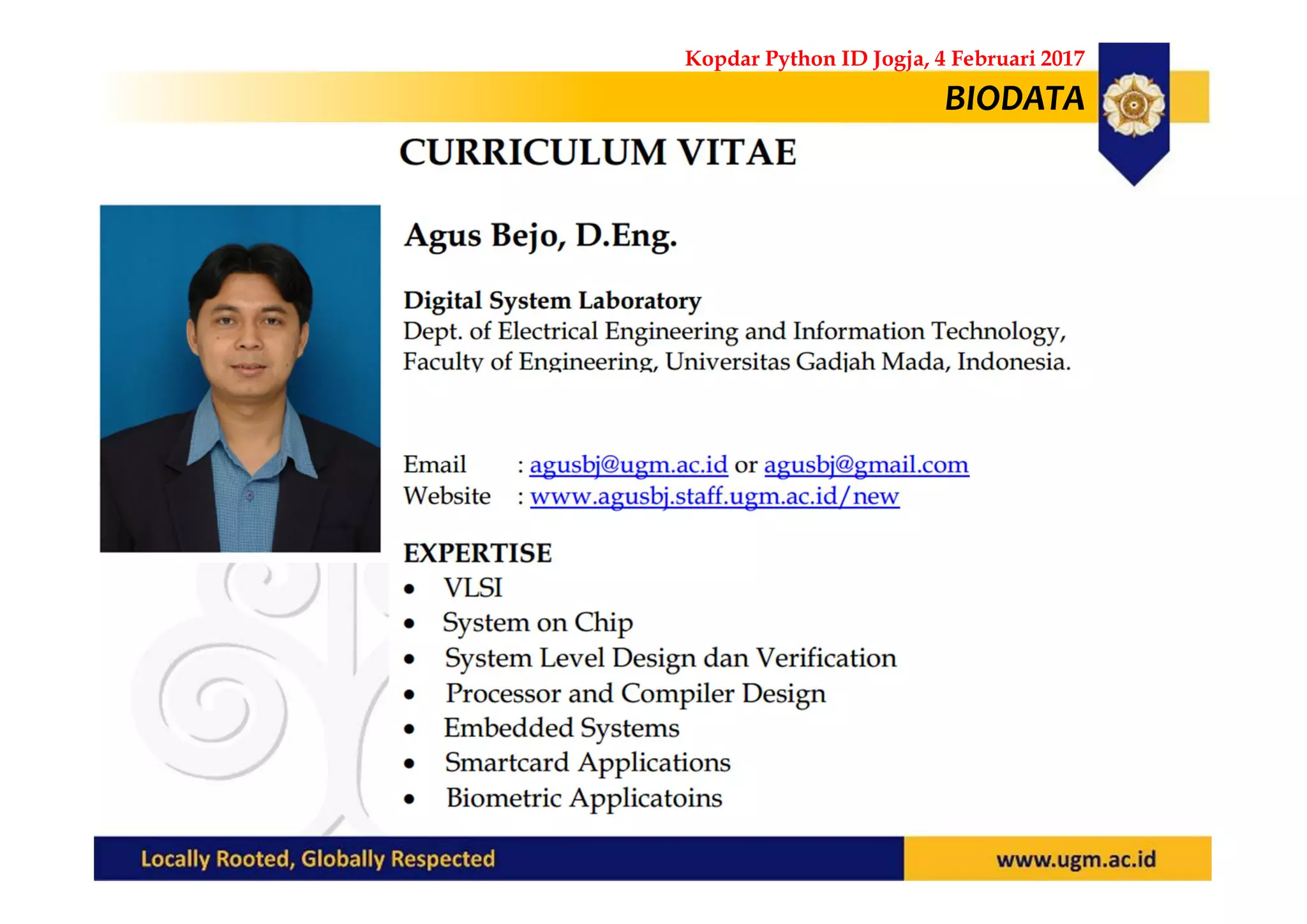 Kopdar Python ID Jogja, 4 Februari 2017

BIODATA

CURRICULUM VITAE

Agus Bejo, D.Eng.

Digital System Laboratory
Dept. of Electrical Engineering and Information Technology, Faculty of Engineering, Universitas Gadjah Mada, Indonesia.

Email : agusbj@ugm.ac.id or agusbj@gmail.com
Website : www.agusbj.staff.ugm.ac.id/new

EXPERTISE
• VLSI
• System on Chip
• System Level Design dan Verification
• Processor and Compiler Design
• Embedded Systems
• Smartcard Applications
• Biometric Applicatoins

Locally Rooted, Globally Respected

www.ugm.ac.id